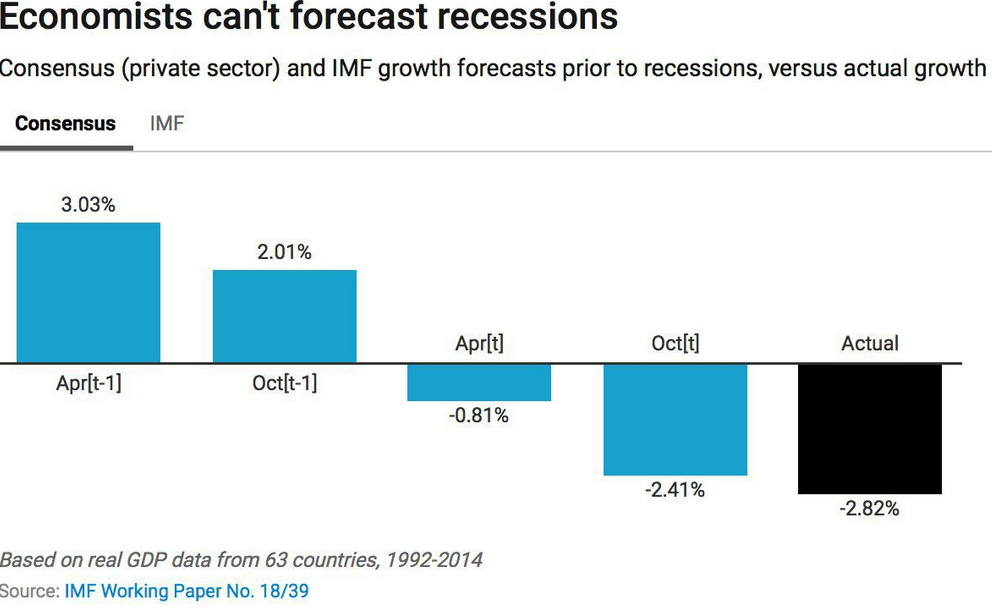 Economists can't forecast recessions

Consensus (private sector) and IMF growth forecasts prior to recessions, versus actual growth

Consensus IMF

3.03%
Apr[t-1]

2.01%
Oct[t-1]

Apr[t]
-0.81%

Oct[t]
-2.41%

Actual
-2.82%

Based on real GDP data from 63 countries, 1992-2014
Source: IMF Working Paper No. 18/39